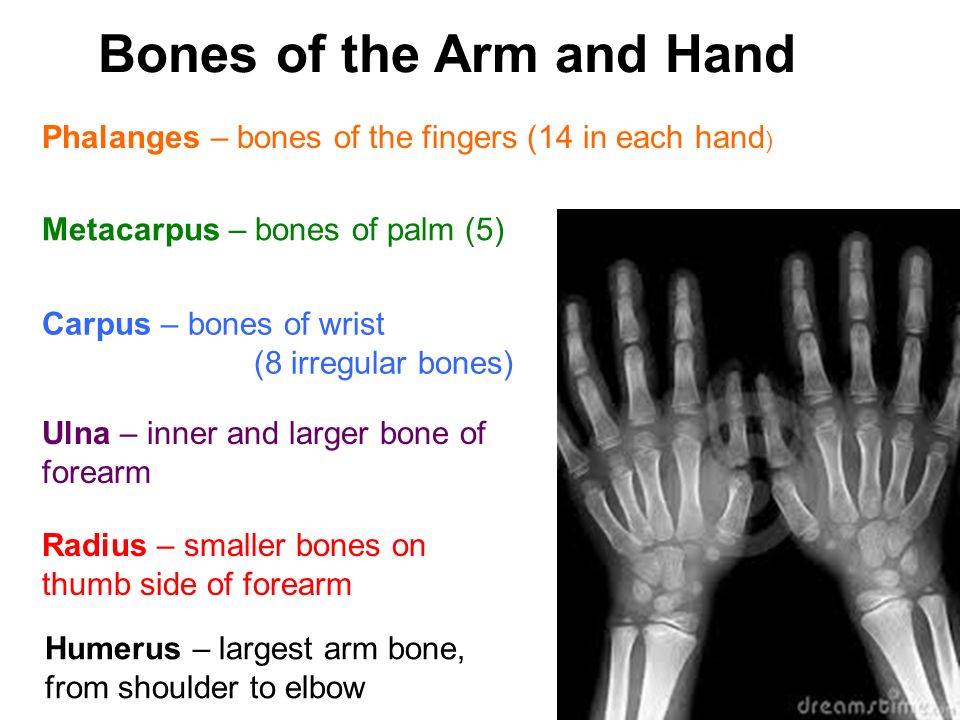 Bones of the Arm and Hand

Phalanges – bones of the fingers (14 in each hand)

Metacarpus – bones of palm (5)

Carpus – bones of wrist (8 irregular bones)

Ulna – inner and larger bone of forearm

Radius – smaller bones on thumb side of forearm

Humerus – largest arm bone, from shoulder to elbow

dreamstime